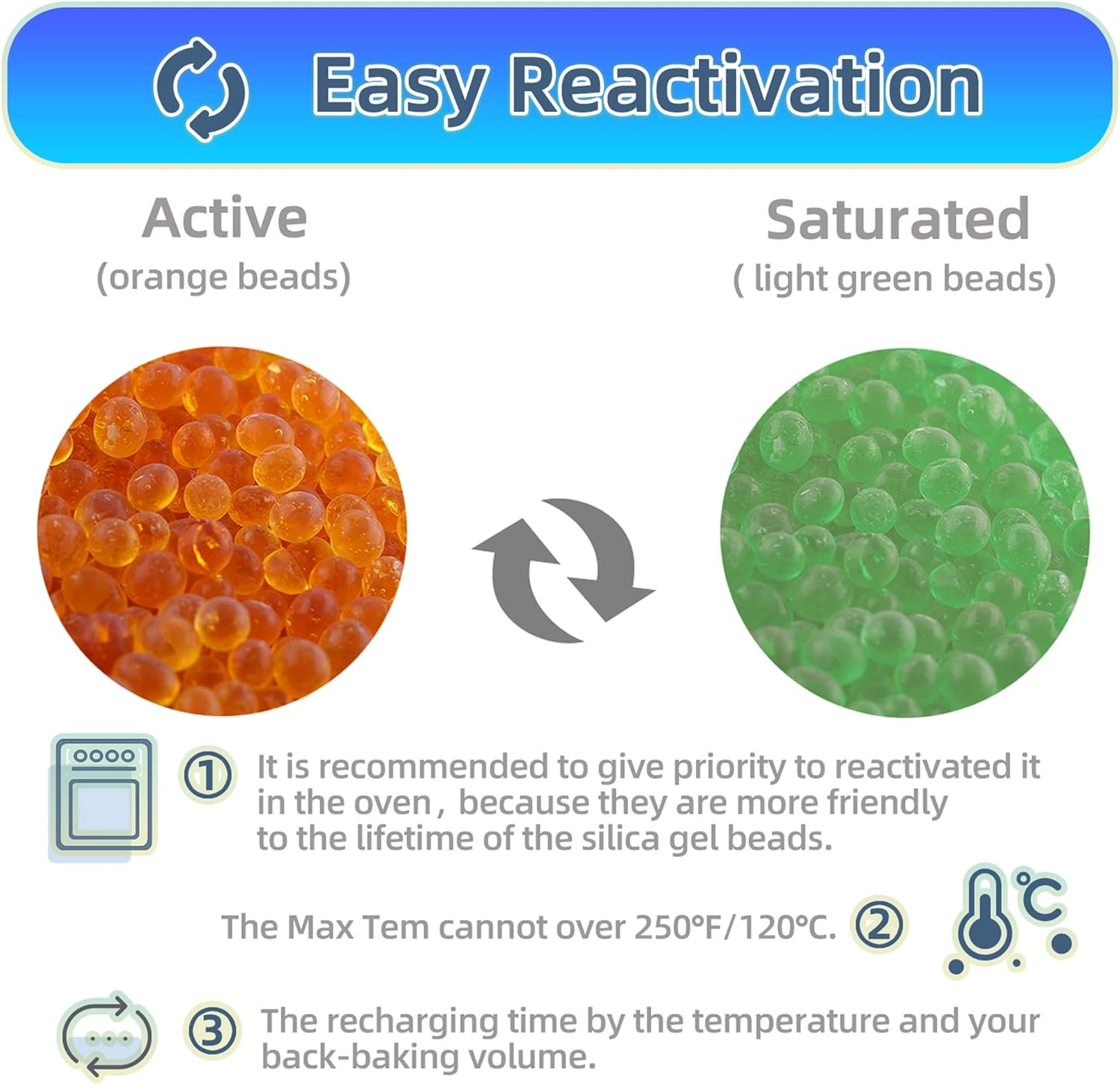 Easy Reactivation

Active
(orange beads)

Saturated
( light green beads)

① It is recommended to give priority to reactivated it in the oven, because they are more friendly to the lifetime of the silica gel beads.

The Max Tem cannot over 250°F/120°C. ②

°C

③ The recharging time by the temperature and your back-baking volume.